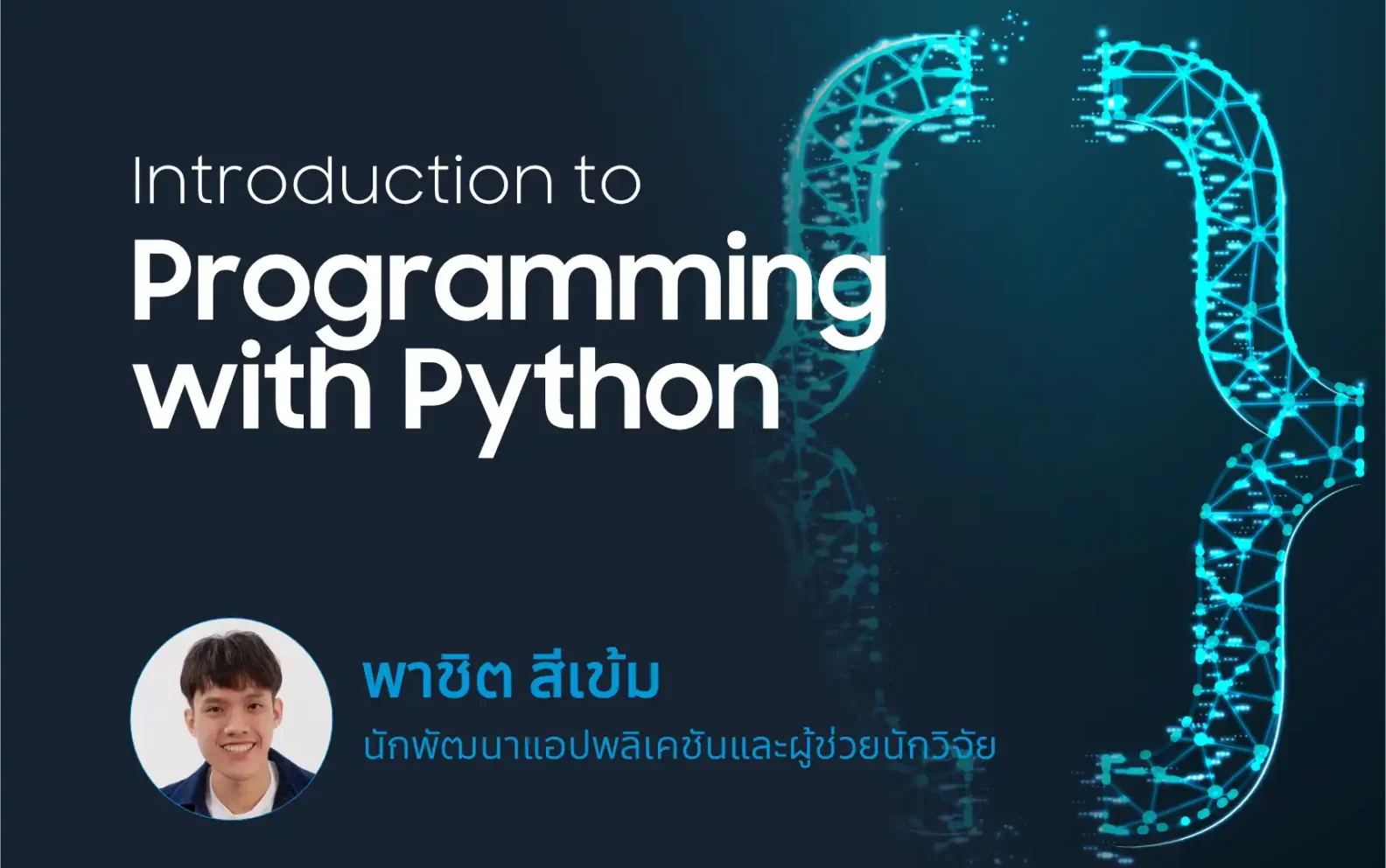 Introduction to
Programming with Python

พาชิต สีเข้ม
นักพัฒนาแอปพลิเคชันและผู้ช่วยนักวิจัย